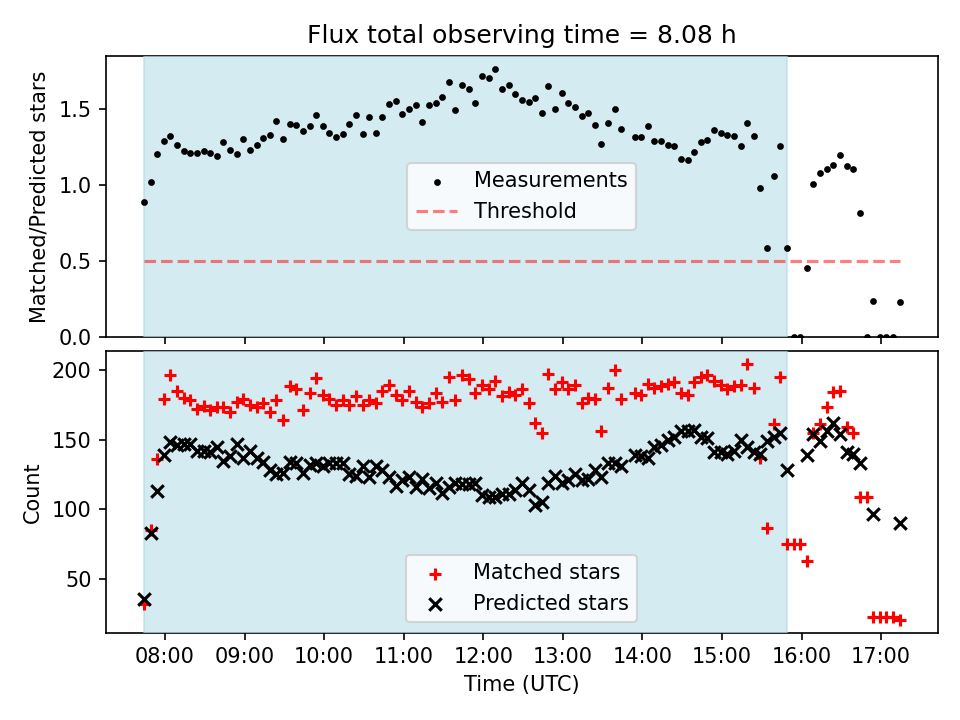 Flux total observing time = 8.08 h

Matched/Predicted stars

1.5
1.0
0.5
0.0

Measurements
Threshold

Count

200
150
100
50

Matched stars
Predicted stars

08:00
09:00
10:00
11:00
12:00
13:00
14:00
15:00
16:00
17:00

Time (UTC)